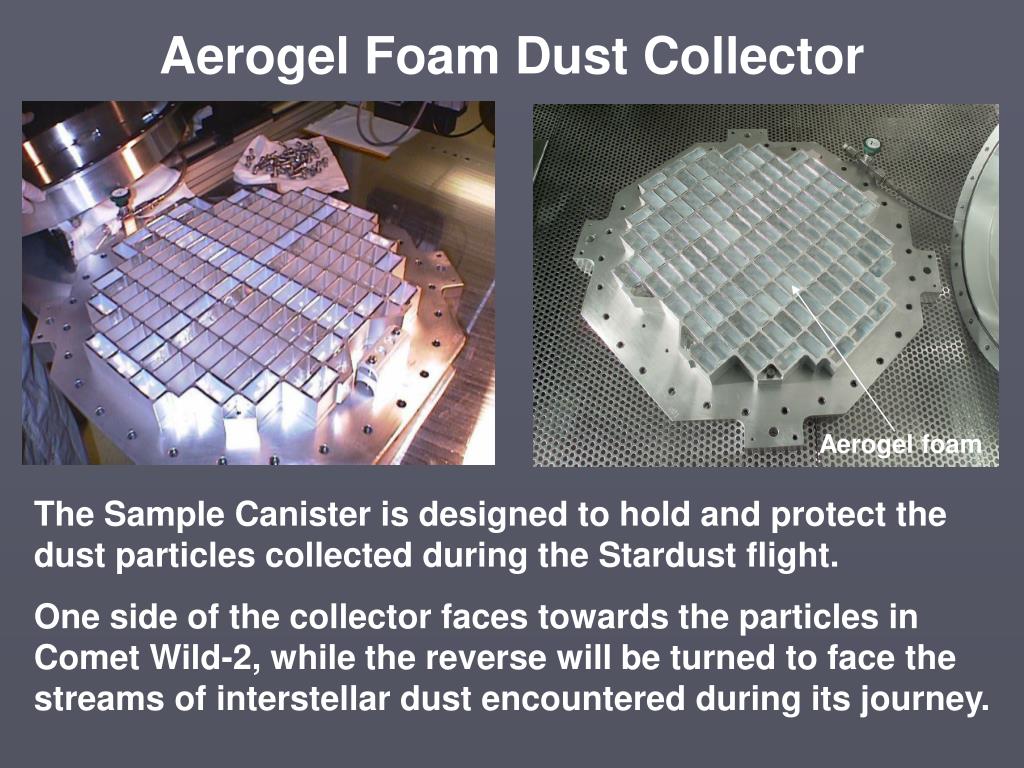 Aerogel Foam Dust Collector

Aerogel foam

The Sample Canister is designed to hold and protect the dust particles collected during the Stardust flight.

One side of the collector faces towards the particles in Comet Wild-2, while the reverse will be turned to face the streams of interstellar dust encountered during its journey.